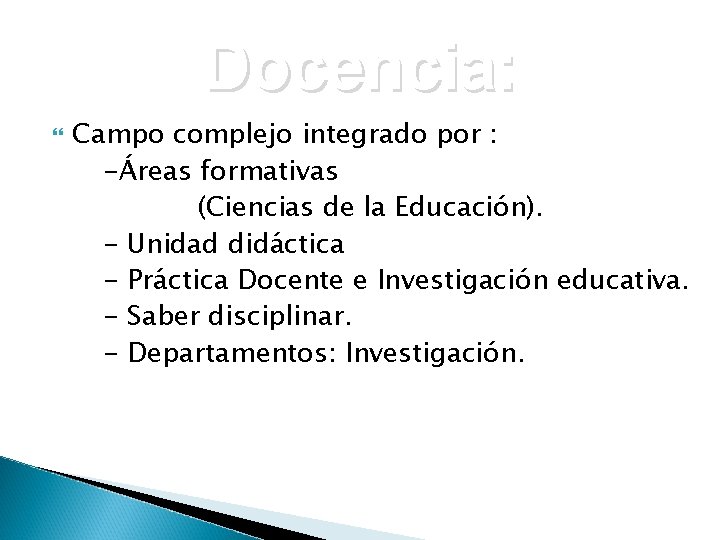 Docencia:

Campo complejo integrado por :
-Áreas formativas
(Ciencias de la Educación).
- Unidad didáctica
- Práctica Docente e Investigación educativa.
- Saber disciplinar.
- Departamentos: Investigación.